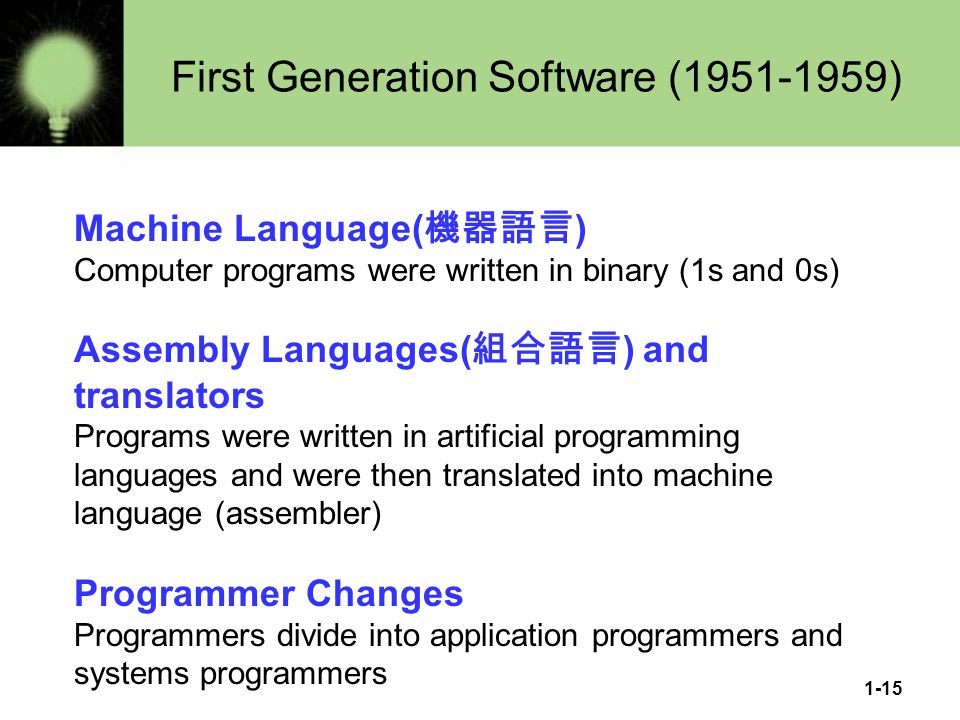 First Generation Software (1951-1959)

Machine Language(機器語言)
Computer programs were written in binary (1s and 0s)

Assembly Languages(組合語言) and translators
Programs were written in artificial programming languages and were then translated into machine language (assembler)

Programmer Changes
Programmers divide into application programmers and systems programmers

1-15